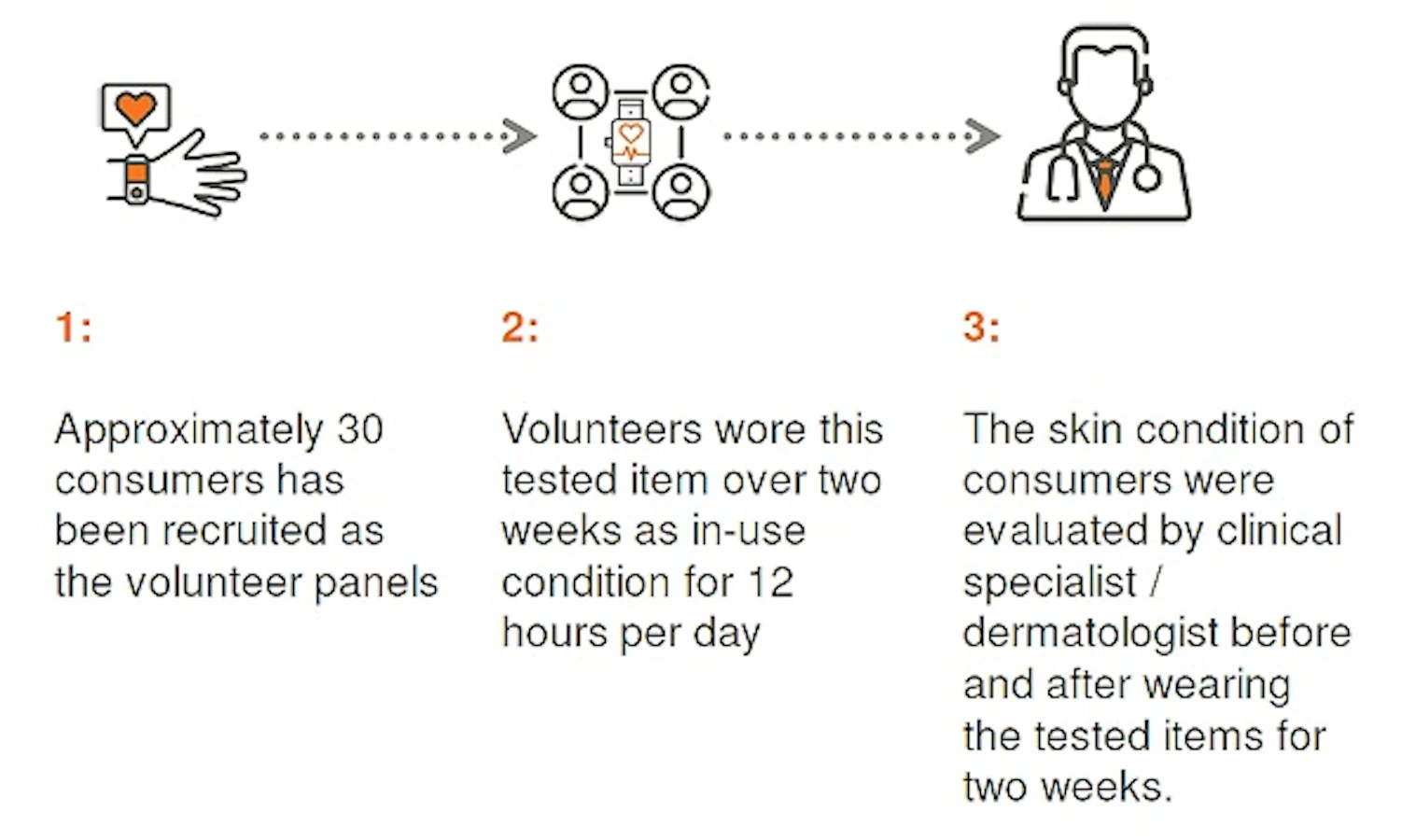 1:

Approximately 30 consumers has been recruited as the volunteer panels

2:

Volunteers wore this tested item over two weeks as in-use condition for 12 hours per day

3:

The skin condition of consumers were evaluated by clinical specialist / dermatologist before and after wearing the tested items for two weeks.